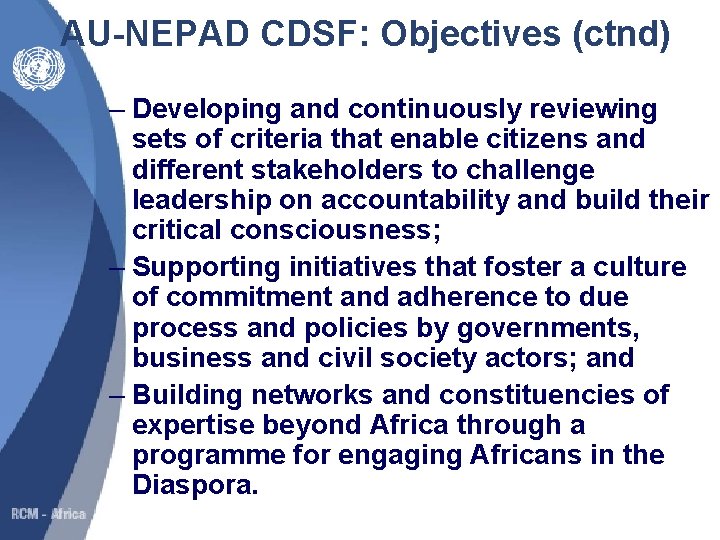 AU-NEPAD CDSF: Objectives (ctnd)

– Developing and continuously reviewing sets of criteria that enable citizens and different stakeholders to challenge leadership on accountability and build their critical consciousness;

– Supporting initiatives that foster a culture of commitment and adherence to due process and policies by governments, business and civil society actors; and

– Building networks and constituencies of expertise beyond Africa through a programme for engaging Africans in the Diaspora.

RCM - Africa